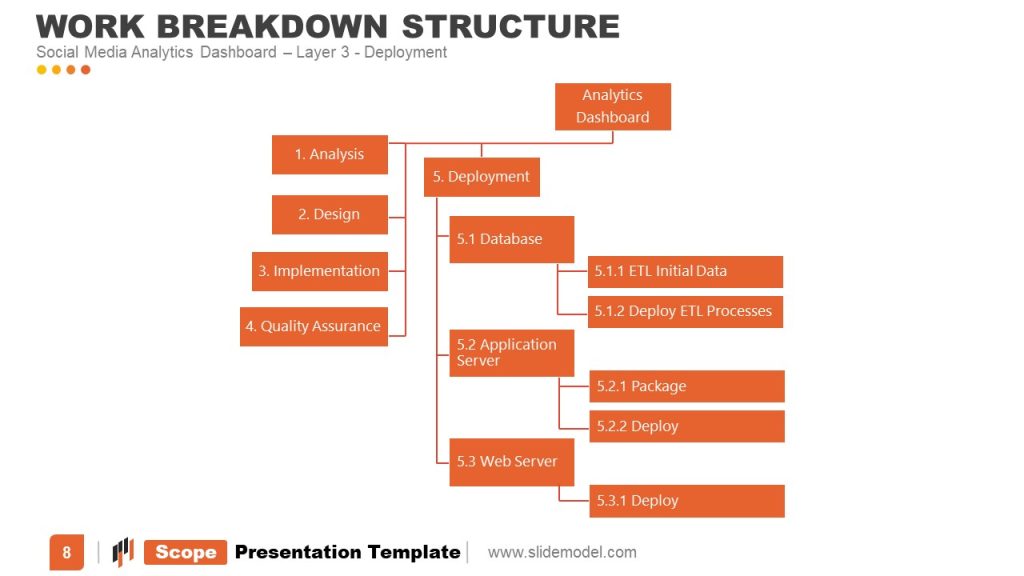 WORK BREAKDOWN STRUCTURE
Social Media Analytics Dashboard – Layer 3 - Deployment

Analytics Dashboard

1. Analysis

2. Design

3. Implementation

4. Quality Assurance

5. Deployment

5.1 Database

5.1.1 ETL Initial Data

5.1.2 Deploy ETL Processes

5.2 Application Server

5.2.1 Package

5.2.2 Deploy

5.3 Web Server

5.3.1 Deploy

8 | Scope Presentation Template | www.slidemodel.com